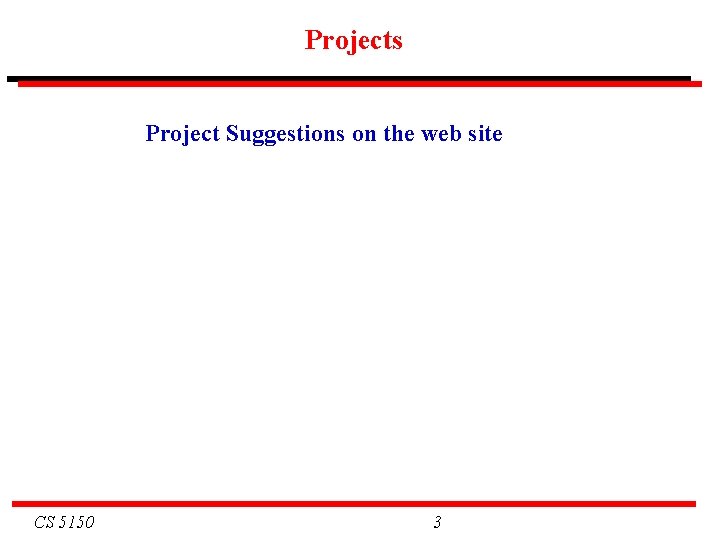 Projects

Project Suggestions on the web site

CS 5150

3